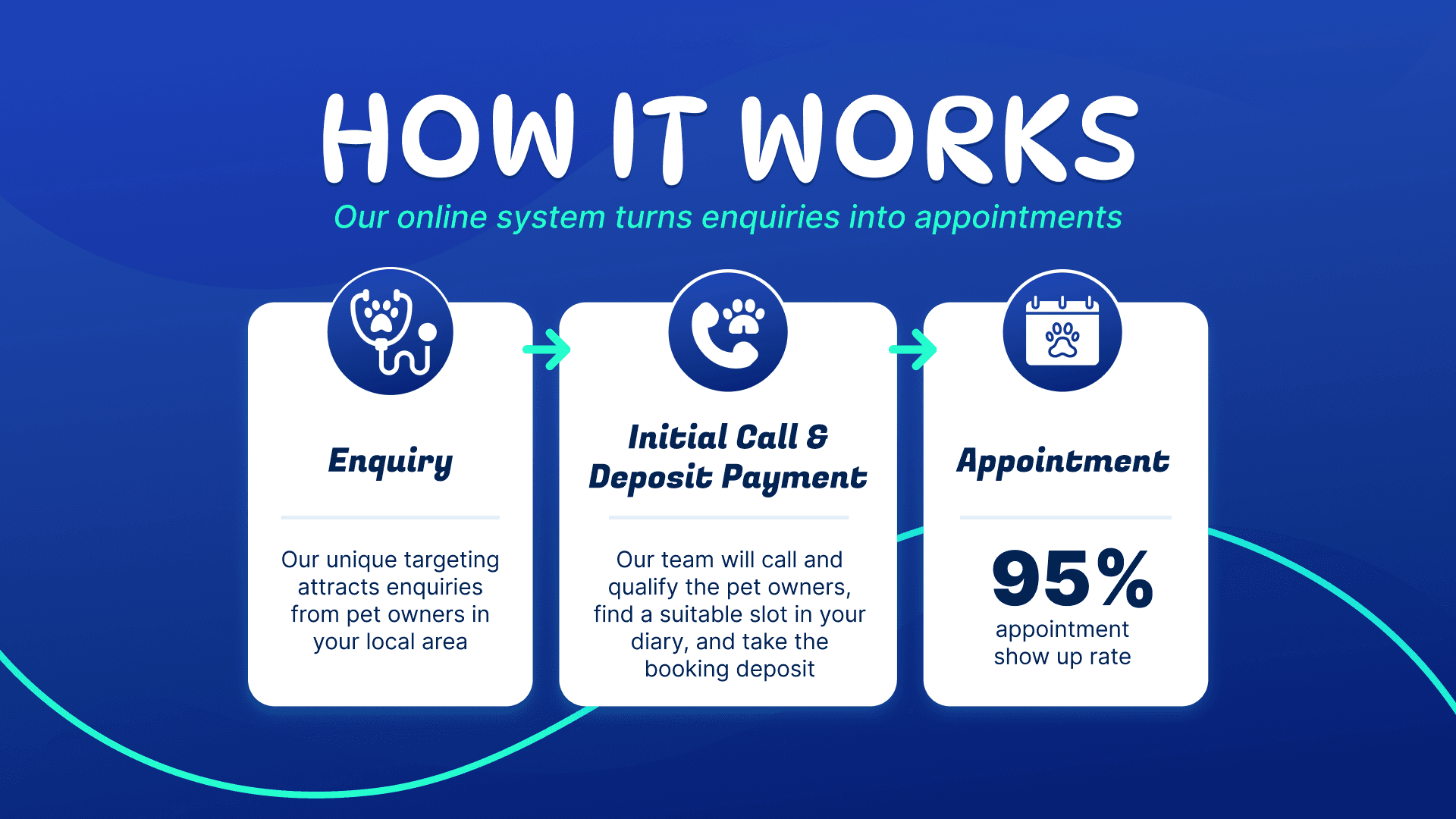 HOW IT WORKS

Our online system turns enquiries into appointments

Enquiry

Our unique targeting attracts enquiries from pet owners in your local area

Initial Call & Deposit Payment

Our team will call and qualify the pet owners, find a suitable slot in your diary, and take the booking deposit

Appointment

95%

appointment show up rate